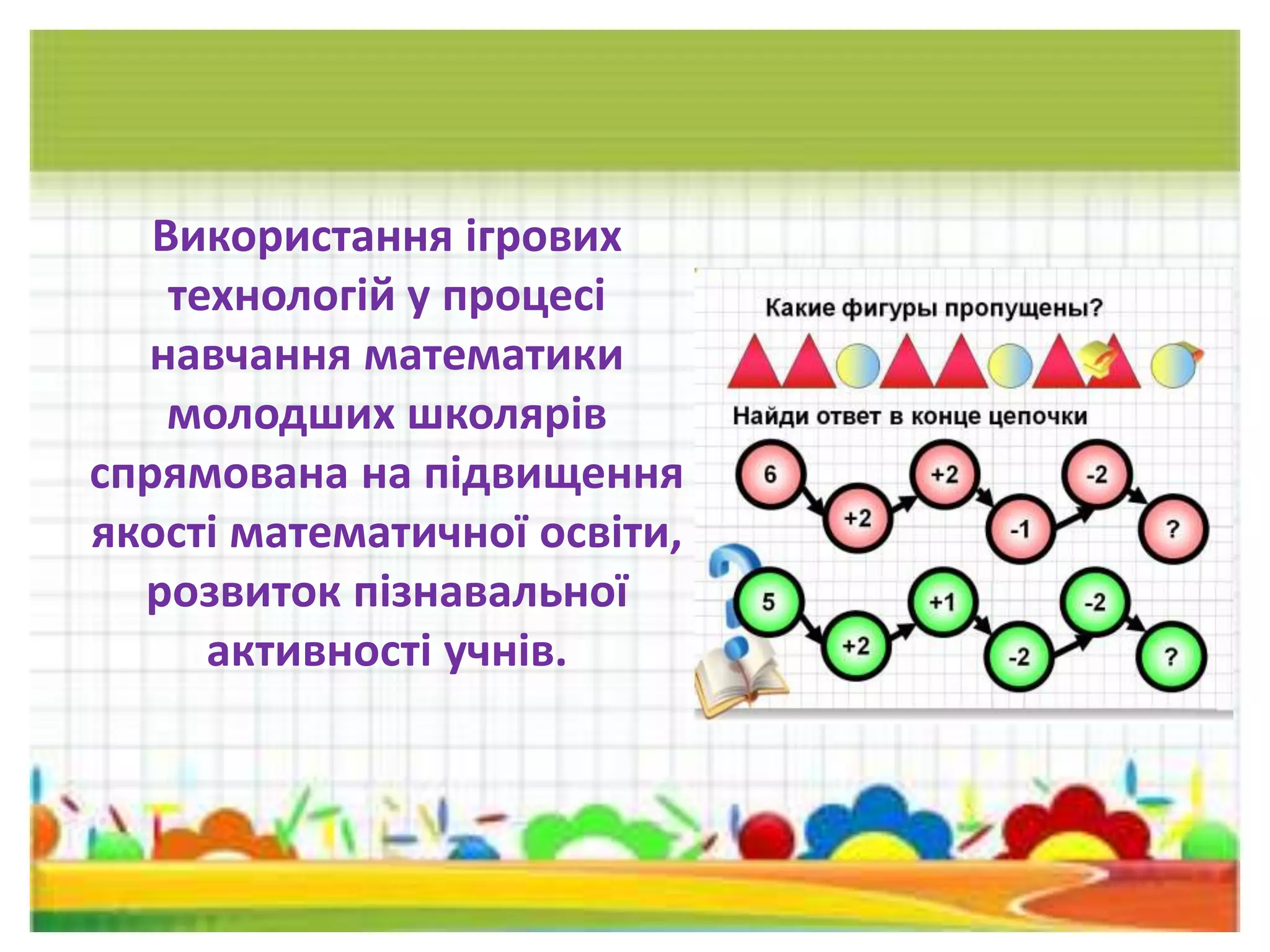 Використання ігрових технологій у процесі навчання математики молодших школярів спрямована на підвищення якості математичної освіти, розвиток пізнавальної активності учнів.

Какие фигуры пропущены?

Найди ответ в конце цепочки

6
+2
+2
-1
-2
?

5
+2
+1
-2
-2
?